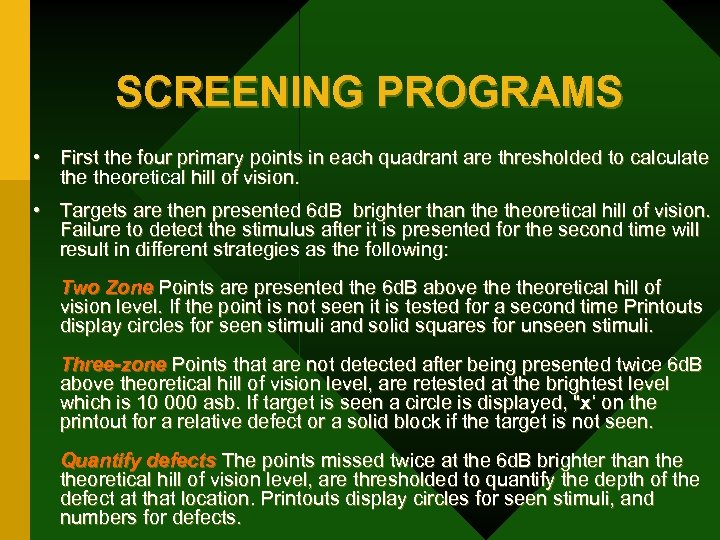 SCREENING PROGRAMS

• First the four primary points in each quadrant are thresholded to calculate the theoretical hill of vision.

• Targets are then presented 6dB brighter than the theoretical hill of vision. Failure to detect the stimulus after it is presented for the second time will result in different strategies as the following:

Two Zone Points are presented the 6dB above the theoretical hill of vision level. If the point is not seen it is tested for a second time Printouts display circles for seen stimuli and solid squares for unseen stimuli.

Three-zone Points that are not detected after being presented twice 6dB above theoretical hill of vision level, are retested at the brightest level which is 10 000 asb. If target is seen a circle is displayed, "x' on the printout for a relative defect or a solid block if the target is not seen.

Quantify defects The points missed twice at the 6dB brighter than the theoretical hill of vision level, are thresholded to quantify the depth of the defect at that location. Printouts display circles for seen stimuli, and numbers for defects.